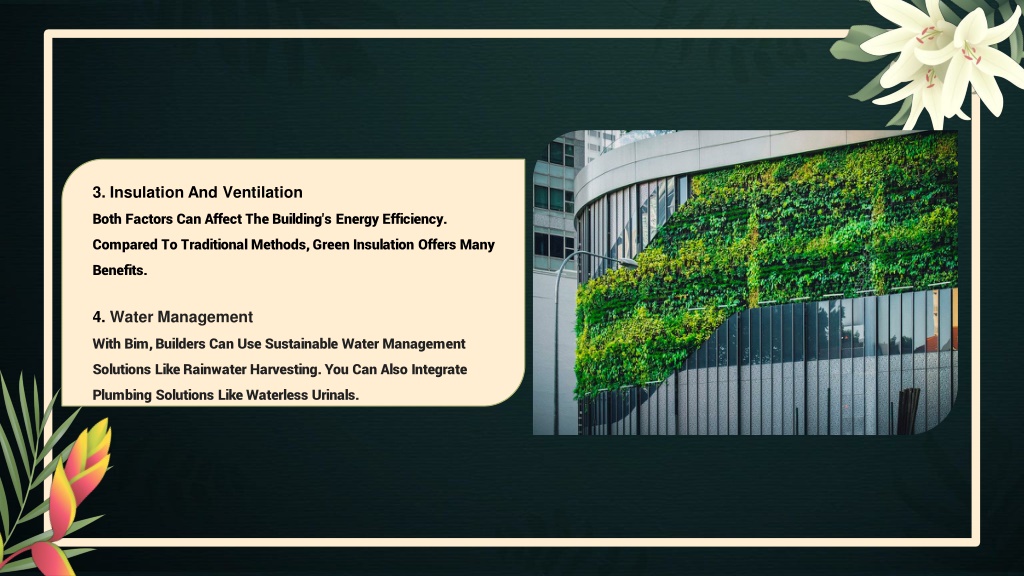 3. Insulation And Ventilation
Both Factors Can Affect The Building's Energy Efficiency. Compared To Traditional Methods, Green Insulation Offers Many Benefits.

4. Water Management
With Bim, Builders Can Use Sustainable Water Management Solutions Like Rainwater Harvesting. You Can Also Integrate Plumbing Solutions Like Waterless Urinals.